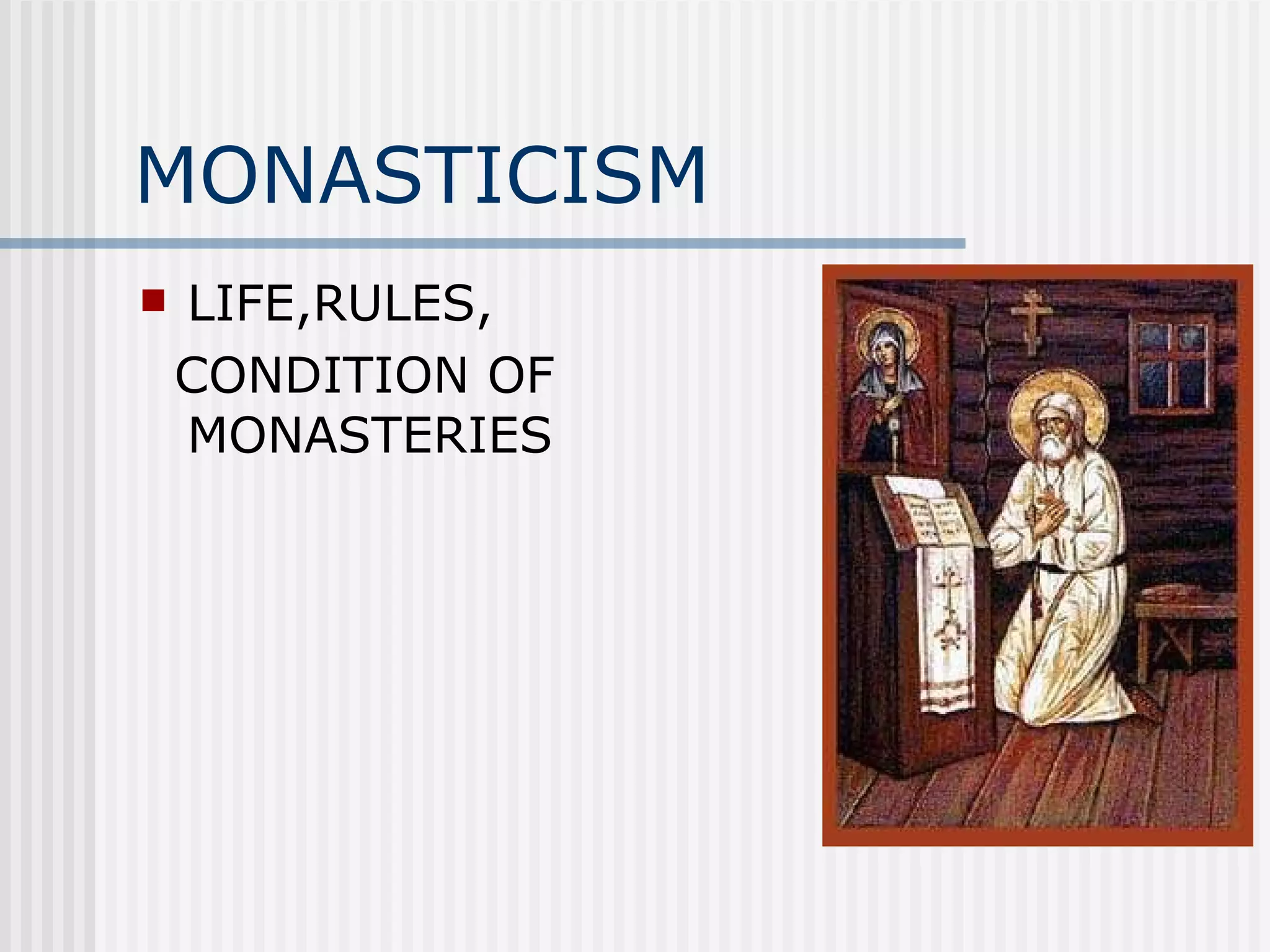 MONASTICISM

LIFE,RULES, CONDITION OF MONASTERIES